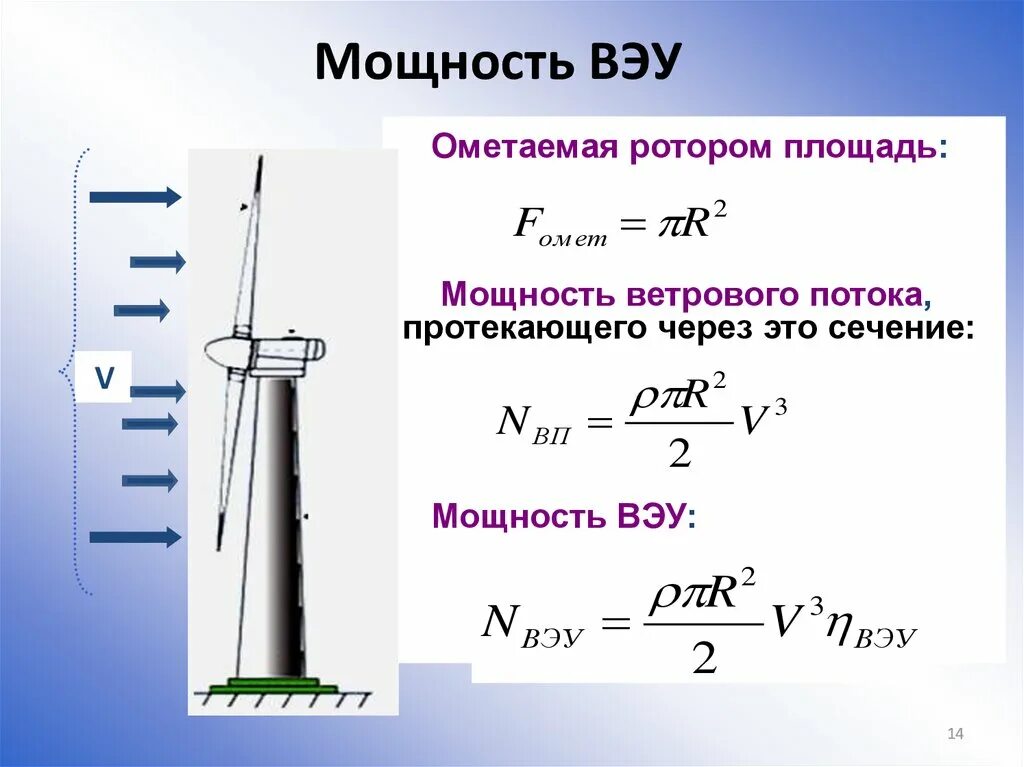 Мощность ВЭУ

V

Ометаемая ротором площадь:

$F_{омет} = \pi R^2$

Мощность ветрового потока, протекающего через это сечение:

$N_{ВП} = \frac{\rho \pi R^2}{2} V^3$

Мощность ВЭУ:

$N_{ВЭУ} = \frac{\rho \pi R^2}{2} V^3 \eta_{ВЭУ}$

14